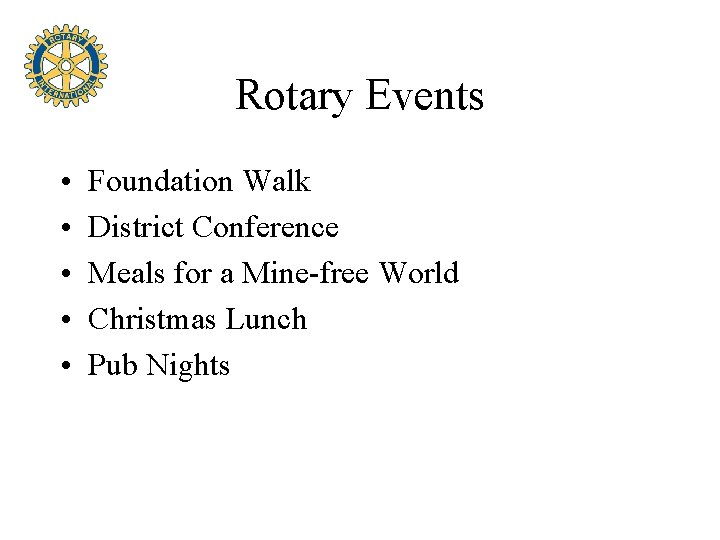 ROTARY INTERNATIONAL

Rotary Events

• Foundation Walk
• District Conference
• Meals for a Mine-free World
• Christmas Lunch
• Pub Nights